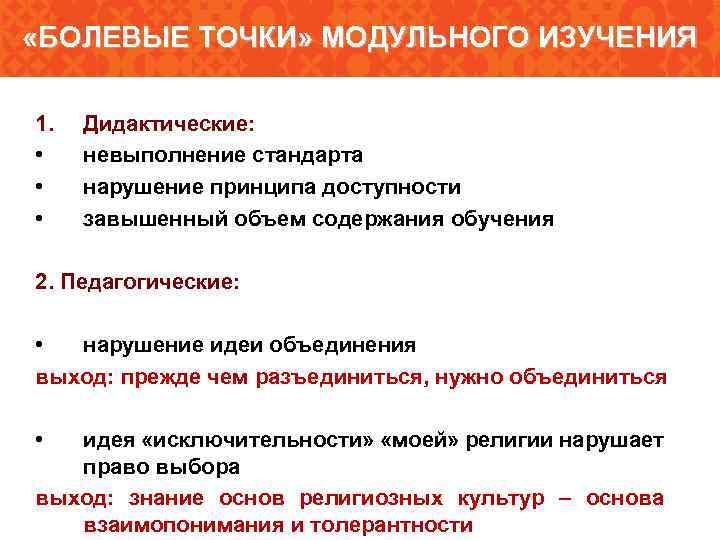 «БОЛЕВЫЕ ТОЧКИ» МОДУЛЬНОГО ИЗУЧЕНИЯ

1. Дидактические:
• невыполнение стандарта
• нарушение принципа доступности
• завышенный объем содержания обучения

2. Педагогические:

• нарушение идеи объединения
выход: прежде чем разъединиться, нужно объединиться

• идея «исключительности» «моей» религии нарушает право выбора
выход: знание основ религиозных культур – основа взаимопонимания и толерантности